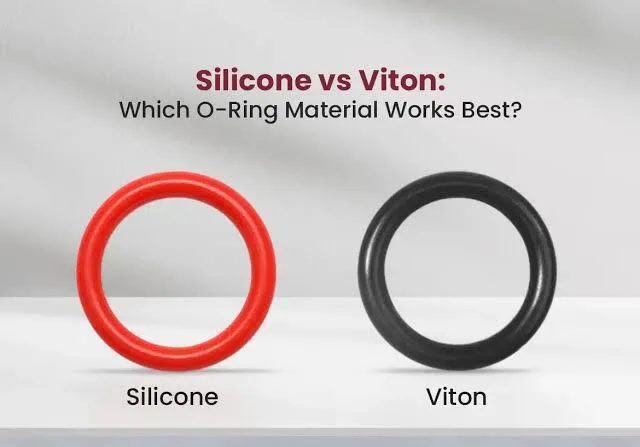 Silicone vs Viton:
Which O-Ring Material Works Best?

Silicone

Viton